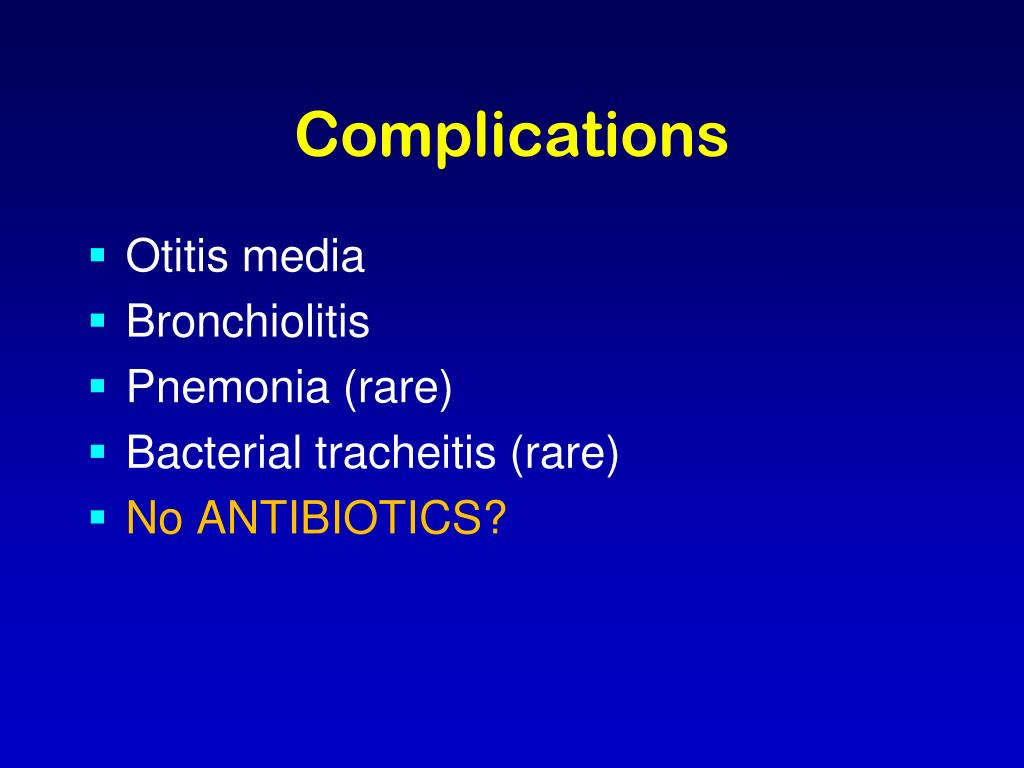 Complications

- Otitis media
- Bronchiolitis
- Pnemonia (rare)
- Bacterial tracheitis (rare)
- No ANTIBIOTICS?